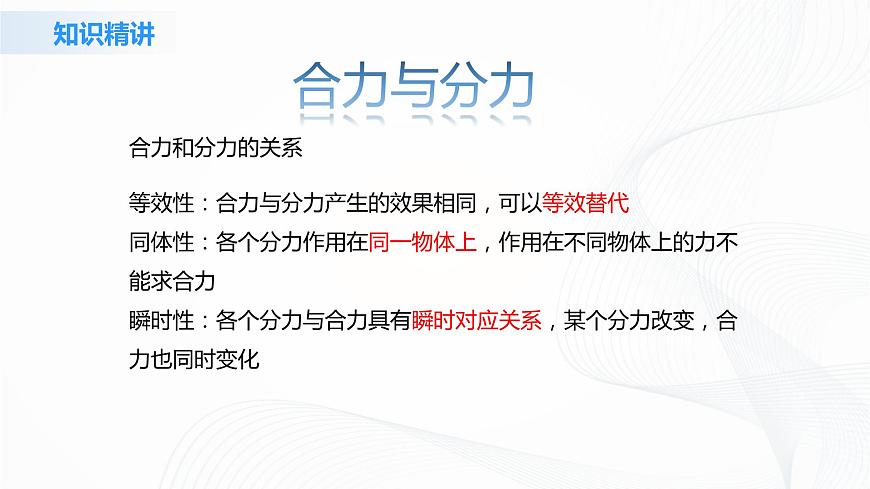 知识精讲

合力与分力

合力和分力的关系

等效性：合力与分力产生的效果相同，可以等效替代

同体性：各个分力作用在同一物体上，作用在不同物体上的力不能求合力

瞬时性：各个分力与合力具有瞬时对应关系，某个分力改变，合力也同时变化